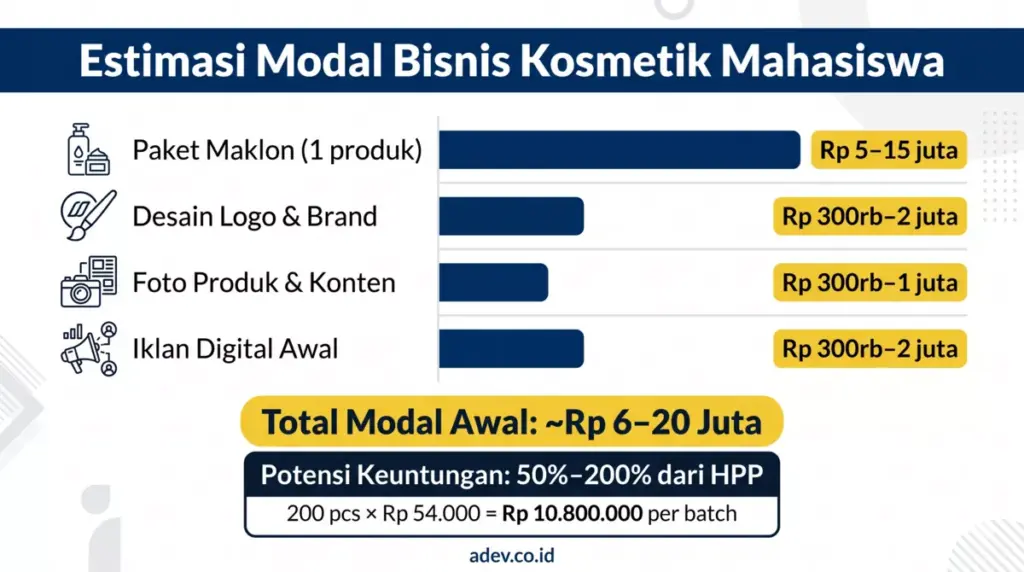 Estimasi Modal Bisnis Kosmetik Mahasiswa

Paket Maklon (1 produk) Rp 5–15 juta

Desain Logo & Brand Rp 300rb–2 juta

Foto Produk & Konten Rp 300rb–1 juta

Iklan Digital Awal Rp 300rb–2 juta

Total Modal Awal: ~Rp 6–20 Juta

Potensi Keuntungan: 50%–200% dari HPP

200 pcs × Rp 54.000 = Rp 10.800.000 per batch

adev.co.id